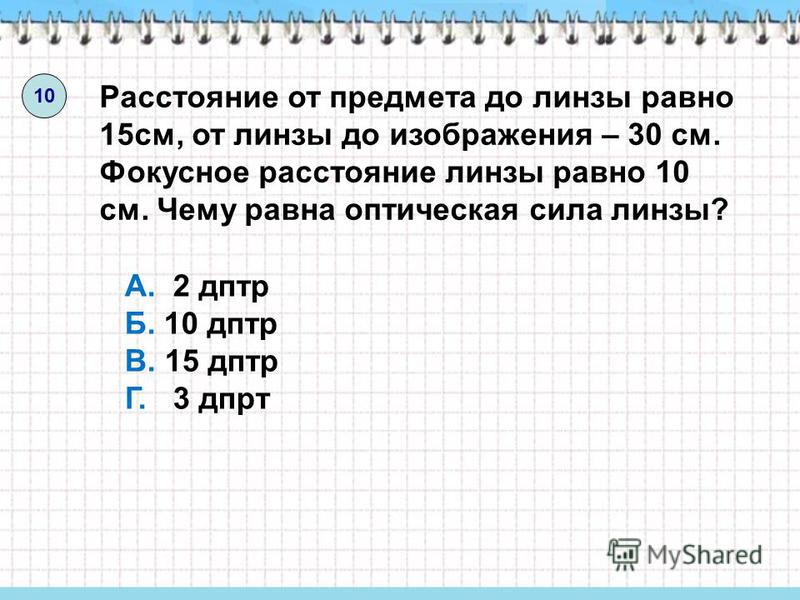 10

Расстояние от предмета до линзы равно 15см, от линзы до изображения – 30 см. Фокусное расстояние линзы равно 10 см. Чему равна оптическая сила линзы?

А. 2 дптр
Б. 10 дптр
В. 15 дптр
Г. 3 дпрт

MyShared